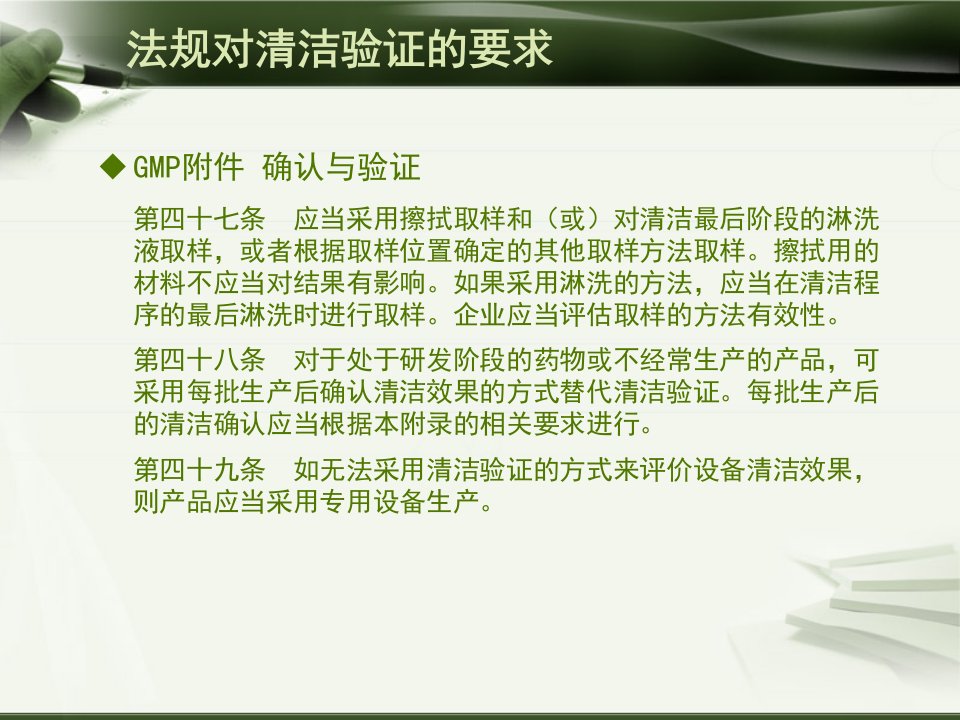 法规对清洁验证的要求

◆ GMP附件 确认与验证

第四十七条　应当采用擦拭取样和（或）对清洁最后阶段的淋洗液取样，或者根据取样位置确定的其他取样方法取样。擦拭用的材料不应当对结果有影响。如果采用淋洗的方法，应当在清洁程序的最后淋洗时进行取样。企业应当评估取样的方法有效性。

第四十八条　对于处于研发阶段的药物或不经常生产的产品，可采用每批生产后确认清洁效果的方式替代清洁验证。每批生产后的清洁确认应当根据本附录的相关要求进行。

第四十九条　如无法采用清洁验证的方式来评价设备清洁效果，则产品应当采用专用设备生产。